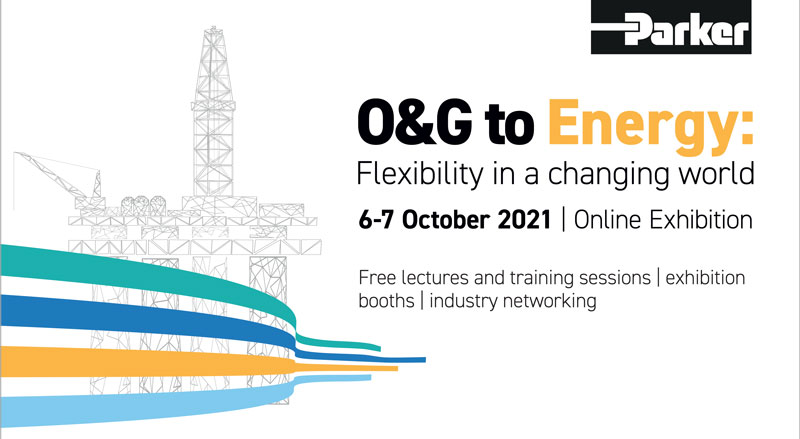 Parker

O&G to Energy:
Flexibility in a changing world

6-7 October 2021 | Online Exhibition

Free lectures and training sessions | exhibition booths | industry networking